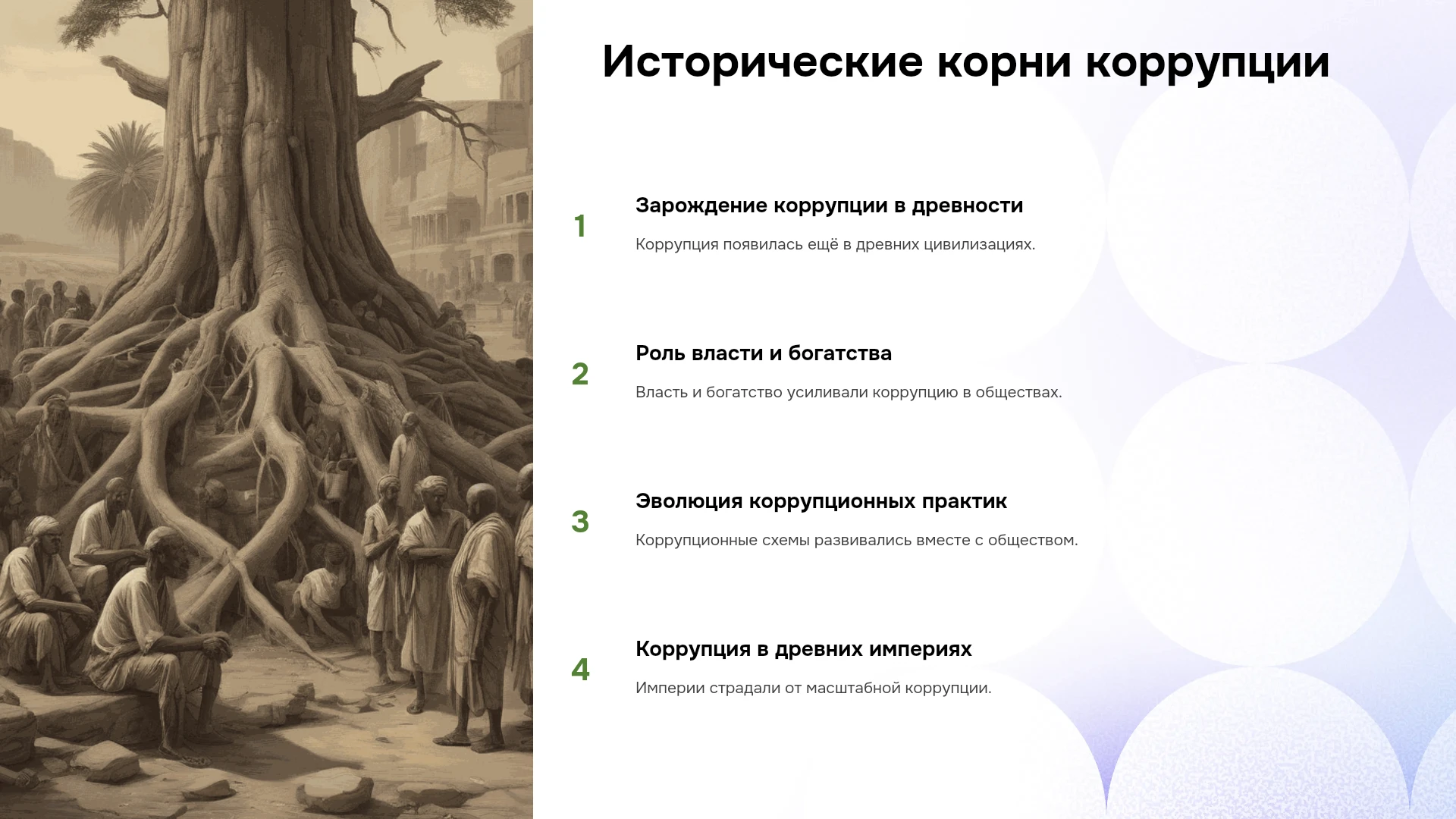 Исторические корни коррупции

1

Зарождение коррупции в древности

Коррупция появилась ещё в древних цивилизациях.

2

Роль власти и богатства

Власть и богатство усиливали коррупцию в обществах.

3

Эволюция коррупционных практик

Коррупционные схемы развивались вместе с обществом.

4

Коррупция в древних империях

Империи страдали от масштабной коррупции.